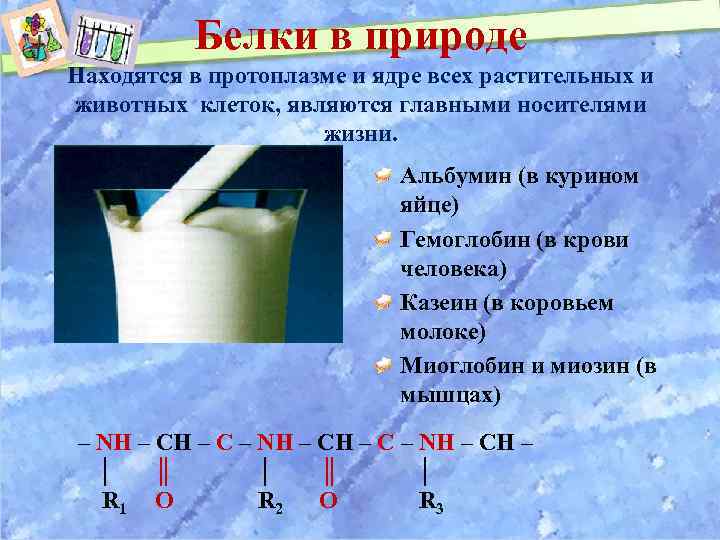 Белки в природе

Находятся в протоплазме и ядре всех растительных и животных клеток, являются главными носителями жизни.

Альбумин (в курином яйце)

Гемоглобин (в крови человека)

Казеин (в коровьем молоке)

Миоглобин и миозин (в мышцах)

– NH – CH – C – NH – CH – C – NH – CH –
| || | || |
$R_1$ O $R_2$ O $R_3$